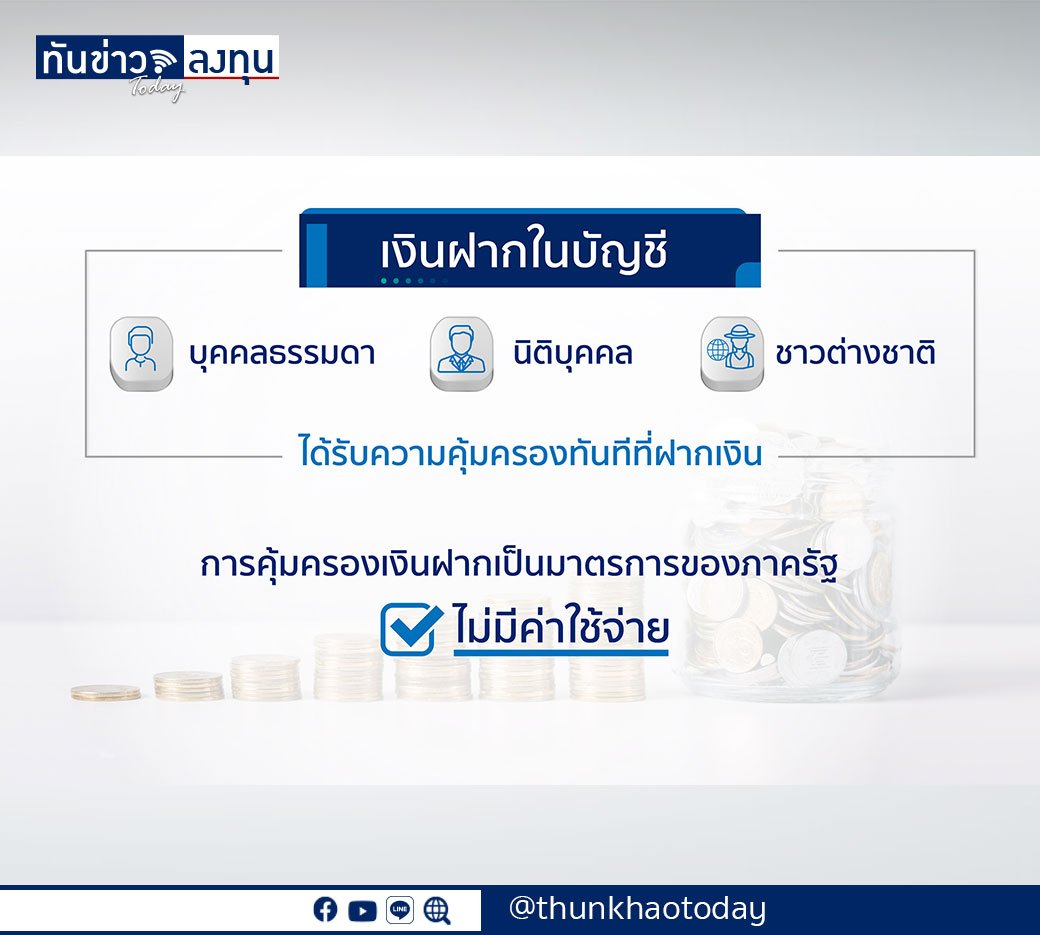 ทันข่าว ลงทุน Today

เงินฝากในบัญชี

บุคคลธรรมดา

นิติบุคคล

ชาวต่างชาติ

ได้รับความคุ้มครองทันทีที่ฝากเงิน

การคุ้มครองเงินฝากเป็นมาตรการของภาครัฐ

ไม่มีค่าใช้จ่าย

LINE

@thunkhaotoday